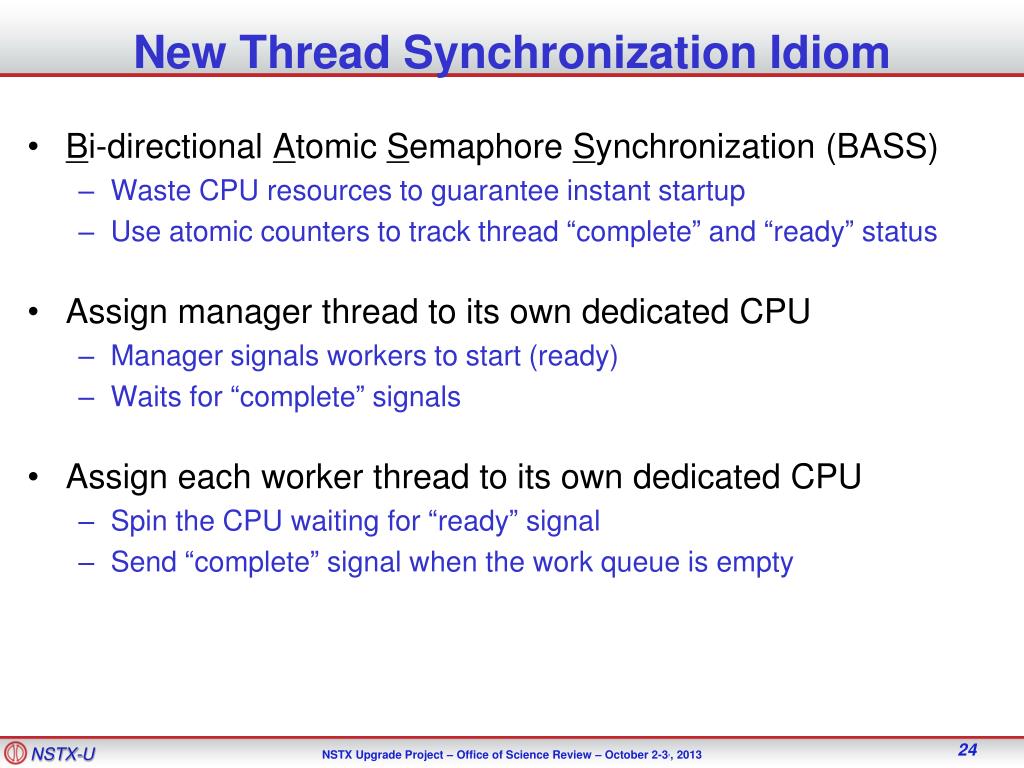 New Thread Synchronization Idiom

• Bi-directional Atomic Semaphore Synchronization (BASS)
– Waste CPU resources to guarantee instant startup
– Use atomic counters to track thread “complete” and “ready” status

• Assign manager thread to its own dedicated CPU
– Manager signals workers to start (ready)
– Waits for “complete” signals

• Assign each worker thread to its own dedicated CPU
– Spin the CPU waiting for “ready” signal
– Send “complete” signal when the work queue is empty

NSTX-U

NSTX Upgrade Project – Office of Science Review – October 2-3, 2013

24